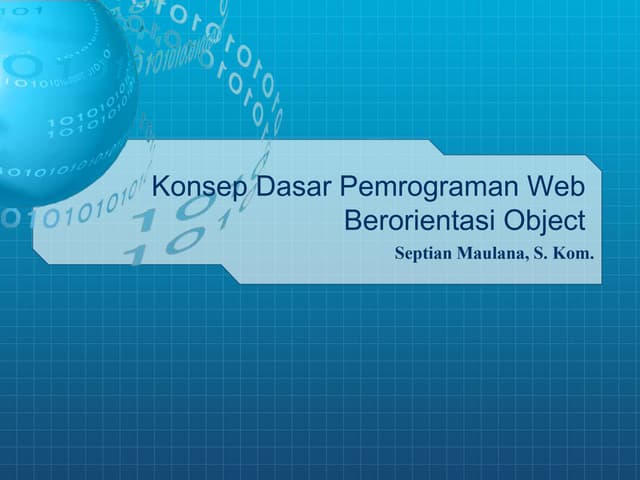 Konsep Dasar Pemrograman Web Berorientasi Object

Septian Maulana, S. Kom.